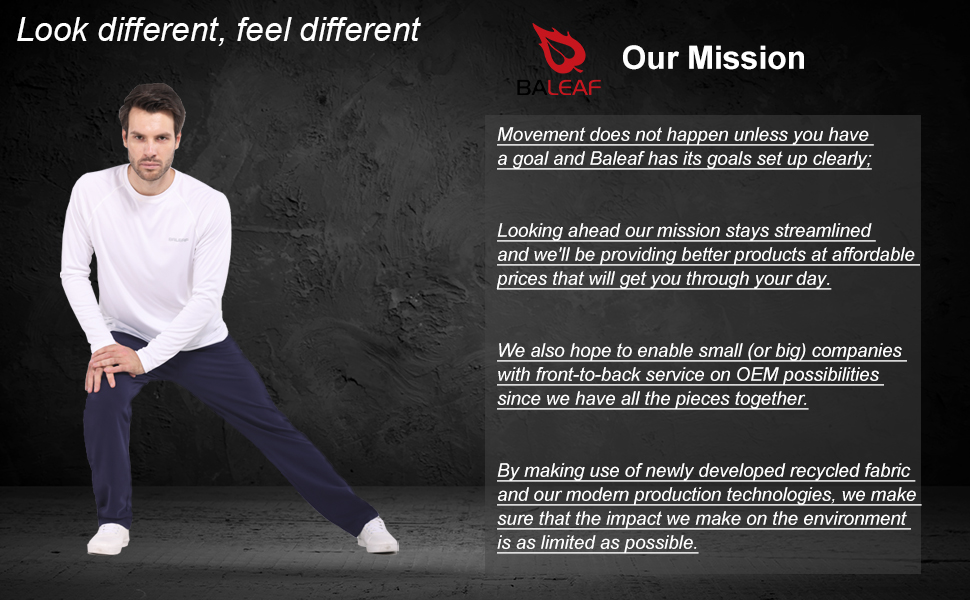 Look different, feel different

BALEAF

Our Mission

Movement does not happen unless you have a goal and Baleaf has its goals set up clearly;

Looking ahead our mission stays streamlined and we'll be providing better products at affordable prices that will get you through your day.

We also hope to enable small (or big) companies with front-to-back service on OEM possibilities since we have all the pieces together.

By making use of newly developed recycled fabric and our modern production technologies, we make sure that the impact we make on the environment is as limited as possible.